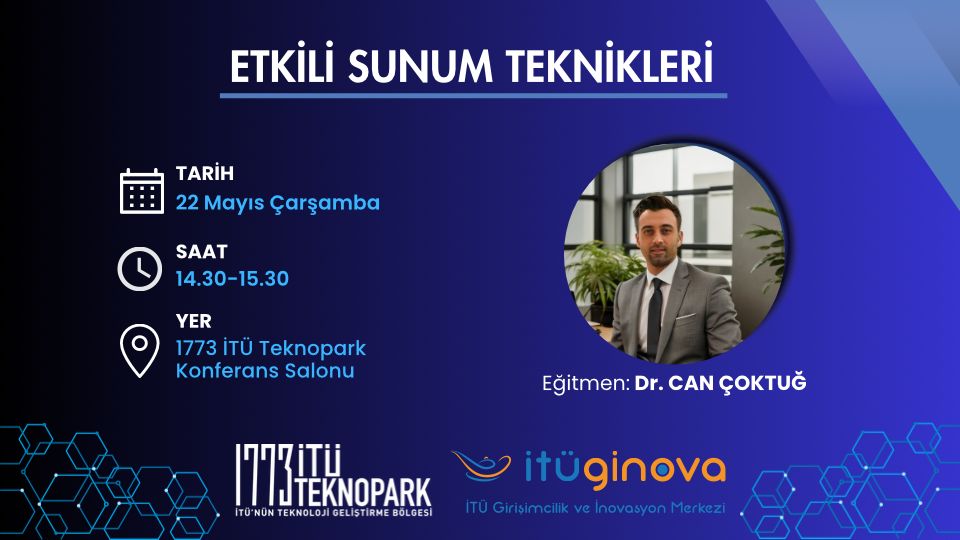 ETKİLİ SUNUM TEKNİKLERİ

TARİH
22 Mayıs Çarşamba

SAAT
14.30-15.30

YER
1773 İTÜ Teknopark Konferans Salonu

Eğitmen: Dr. CAN ÇOKTUĞ

1773 İTÜ TEKNOPARK
İTÜ'NÜN TEKNOLOJİ GELİŞTİRME BÖLGESİ

itüginova
İTÜ Girişimcilik ve İnovasyon Merkezi